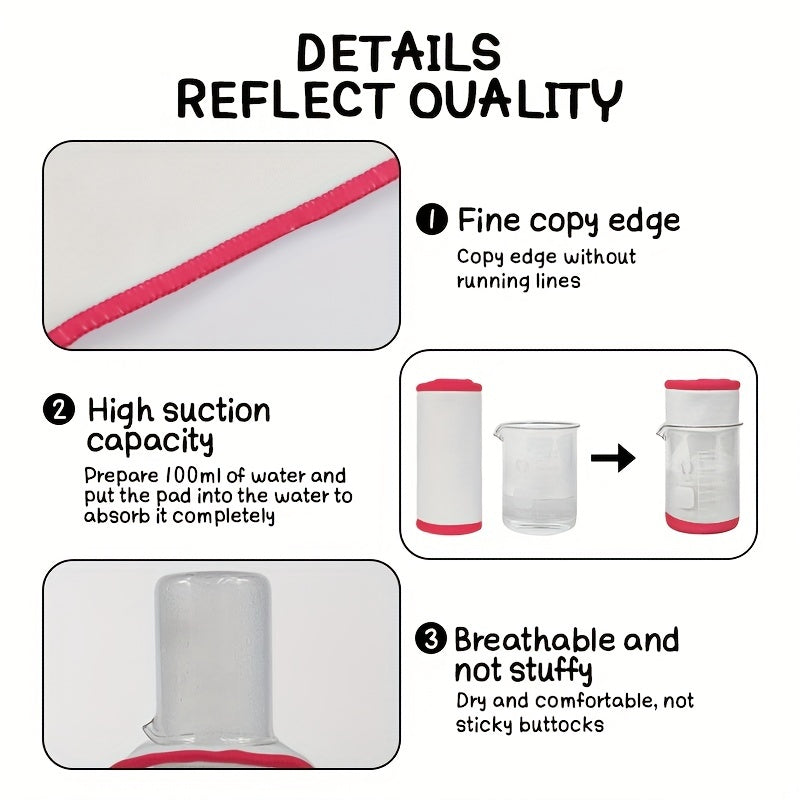 DETAILS
REFLECT OUALITY

❶ Fine copy edge

Copy edge without running lines

❷ High suction capacity

Prepare 100ml of water and put the pad into the water to absorb it completely

❸ Breathable and not stuffy

Dry and comfortable, not sticky buttocks